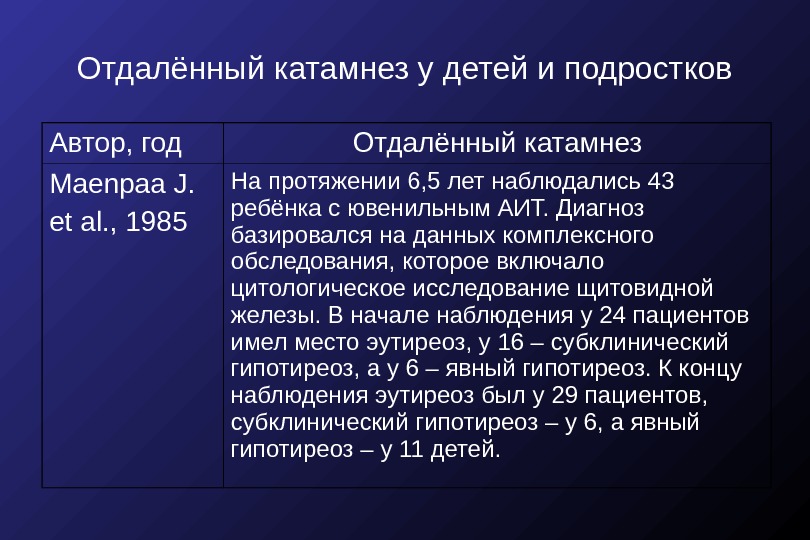 Отдалённый катамнез у детей и подростков

| Автор, год | Отдалённый катамнез |
|---|---|
| Maenpaa J. et al., 1985 | На протяжении 6,5 лет наблюдались 43 ребёнка с ювенильным АИТ. Диагноз базировался на данных комплексного обследования, которое включало цитологическое исследование щитовидной железы. В начале наблюдения у 24 пациентов имел место эутиреоз, у 16 – субклинический гипотиреоз, а у 6 – явный гипотиреоз. К концу наблюдения эутиреоз был у 29 пациентов, субклинический гипотиреоз – у 6, а явный гипотиреоз – у 11 детей. |